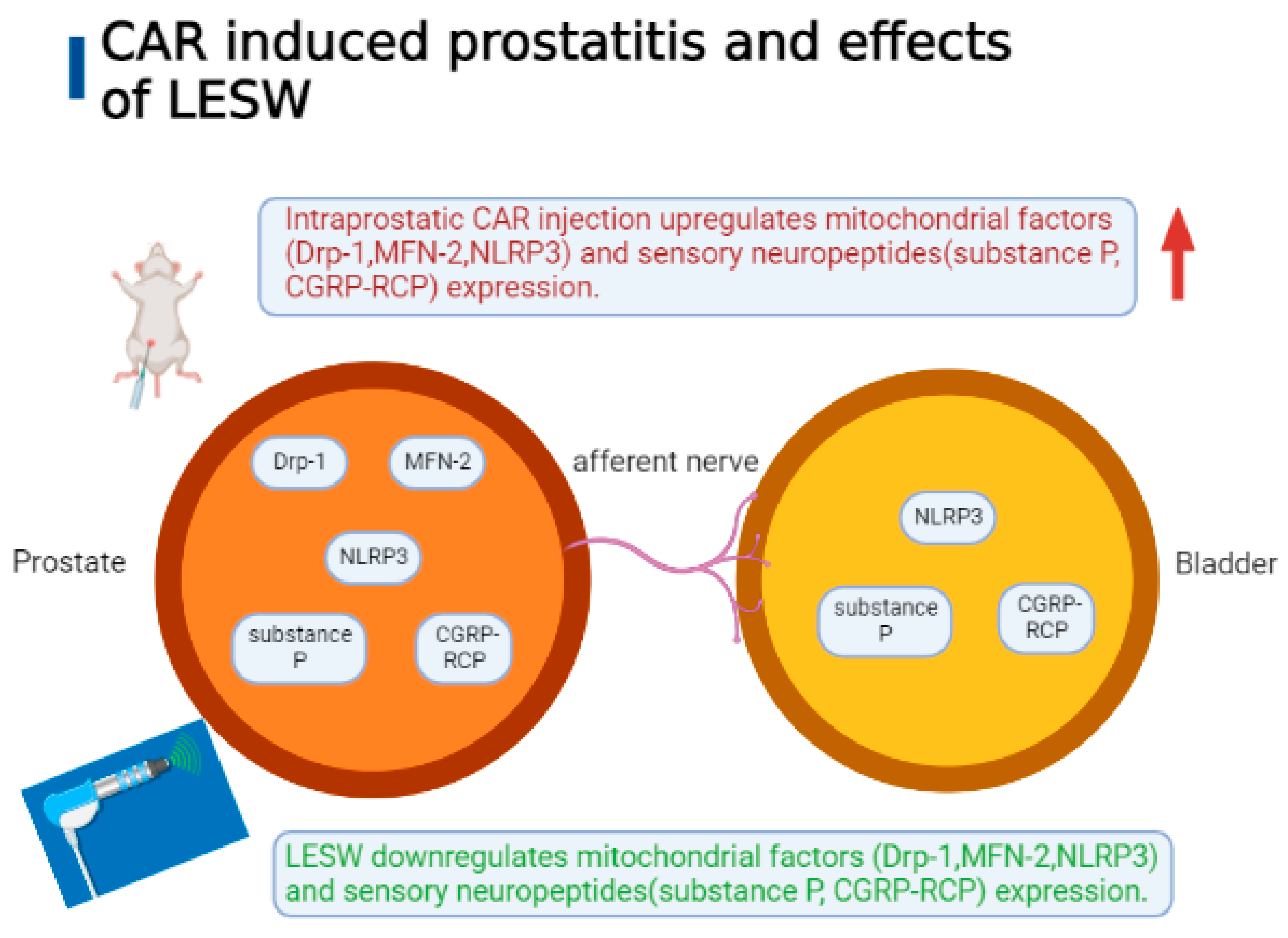 CAR induced prostatitis and effects of LESW

Intraprostatic CAR injection upregulates mitochondrial factors (Drp-1,MFN-2,NLRP3) and sensory neuropeptides(substance P, CGRP-RCP) expression.

Prostate

Drp-1

MFN-2

NLRP3

substance P

CGRP-RCP

afferent nerve

NLRP3

substance P

CGRP-RCP

Bladder

LESW downregulates mitochondrial factors (Drp-1,MFN-2,NLRP3) and sensory neuropeptides(substance P, CGRP-RCP) expression.